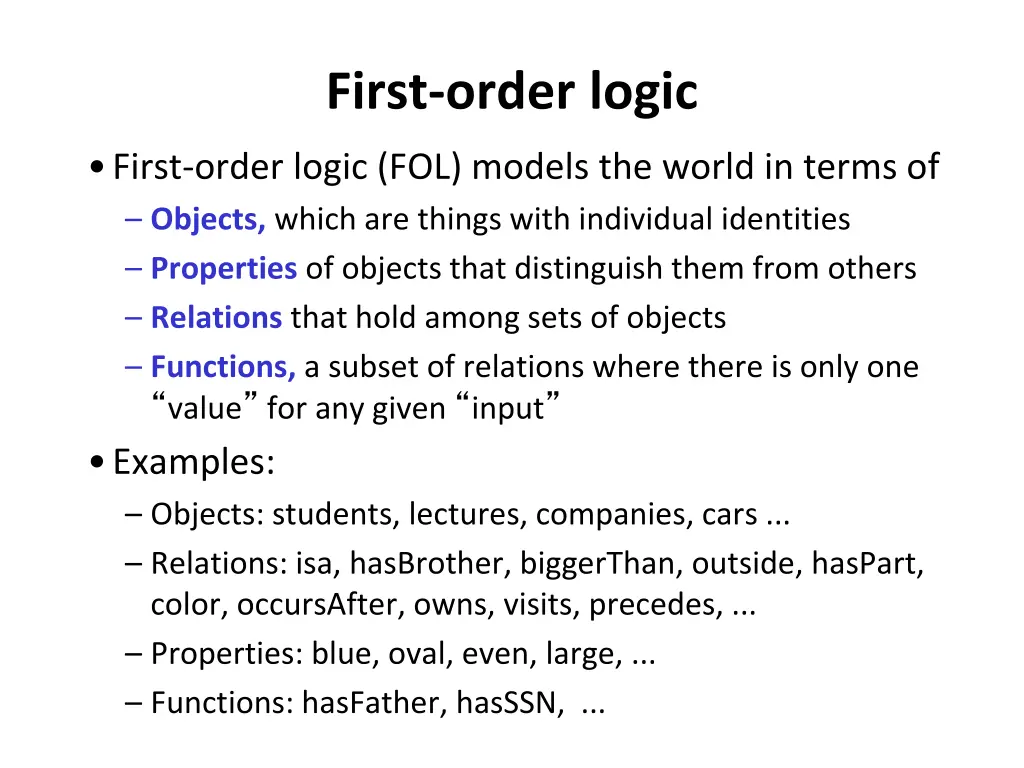 First-order logic

• First-order logic (FOL) models the world in terms of
– Objects, which are things with individual identities
– Properties of objects that distinguish them from others
– Relations that hold among sets of objects
– Functions, a subset of relations where there is only one “value” for any given “input”

• Examples:
– Objects: students, lectures, companies, cars ...
– Relations: isa, hasBrother, biggerThan, outside, hasPart, color, occursAfter, owns, visits, precedes, ...
– Properties: blue, oval, even, large, ...
– Functions: hasFather, hasSSN, ...